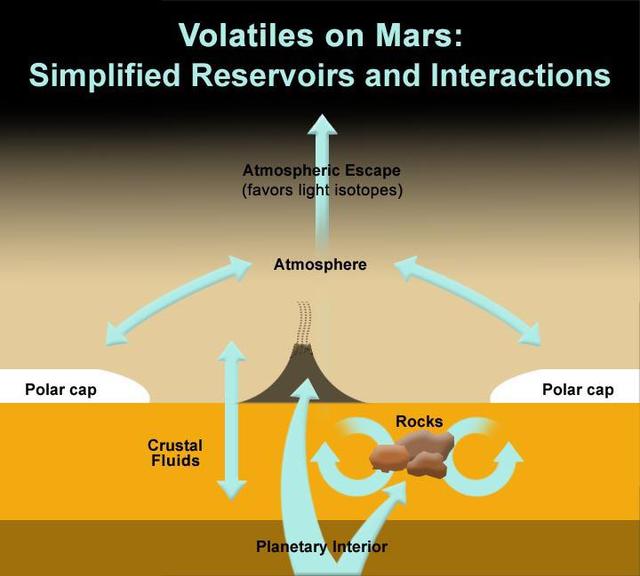 Volatiles on Mars:
Simplified Reservoirs and Interactions

Atmospheric Escape
(favors light isotopes)

Atmosphere

Polar cap

Polar cap

Rocks

Crustal
Fluids

Planetary Interior